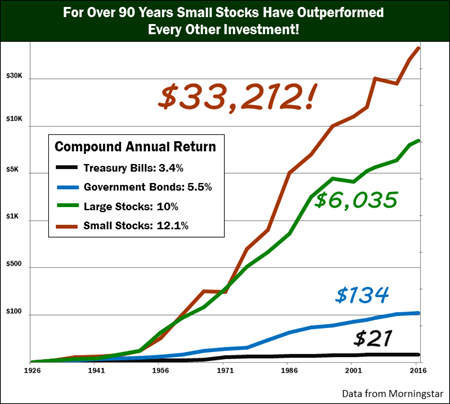 For Over 90 Years Small Stocks Have Outperformed Every Other Investment!

$30K
$10K
$5K
$1K
$500
$100

$33,212!

Compound Annual Return
Treasury Bills: 3.4%
Government Bonds: 5.5%
Large Stocks: 10%
Small Stocks: 12.1%

$6,035

$134

$21

1926 1941 1956 1971 1986 2001 2016

Data from Morningstar